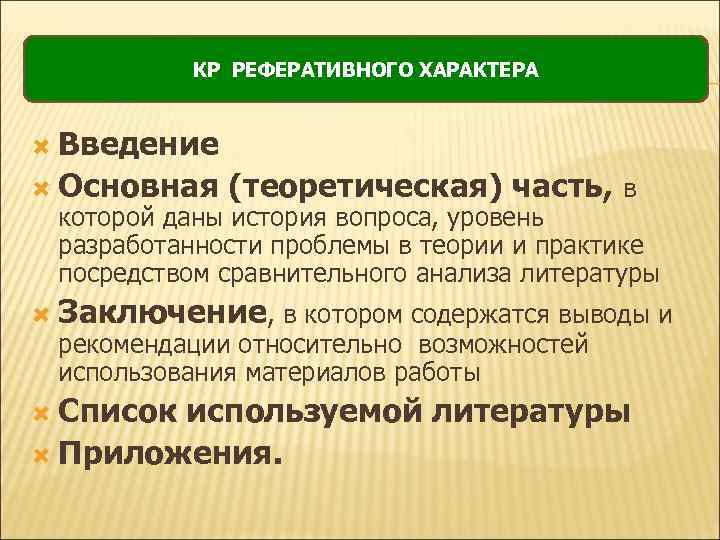 КР РЕФЕРАТИВНОГО ХАРАКТЕРА

Введение
Основная (теоретическая) часть, в которой даны история вопроса, уровень разработанности проблемы в теории и практике посредством сравнительного анализа литературы
Заключение, в котором содержатся выводы и рекомендации относительно возможностей использования материалов работы
Список используемой литературы
Приложения.